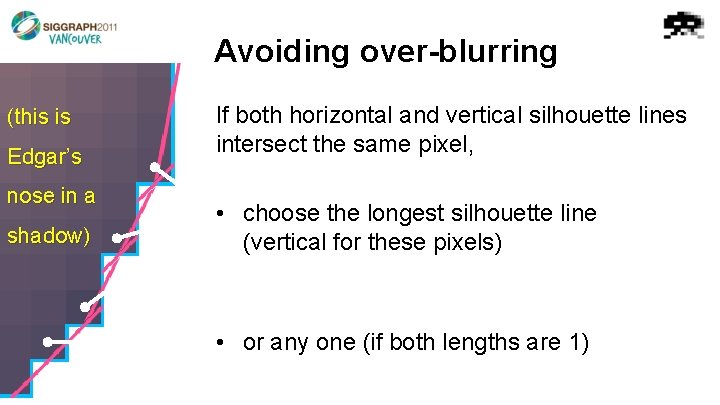 SIGGRAPH2011
VANCOUVER

Avoiding over-blurring

(this is
Edgar's
nose in a
shadow)

If both horizontal and vertical silhouette lines intersect the same pixel,

• choose the longest silhouette line (vertical for these pixels)

• or any one (if both lengths are 1)